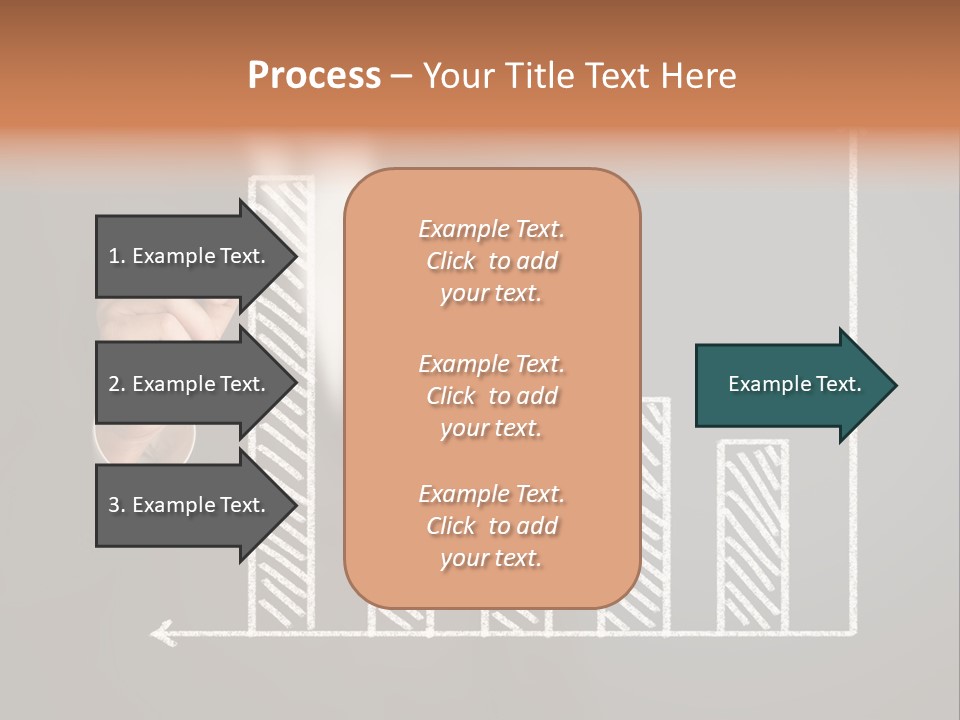 Process – Your Title Text Here

1. Example Text.

2. Example Text.

3. Example Text.

Example Text. Click to add your text.

Example Text. Click to add your text.

Example Text. Click to add your text.

Example Text.